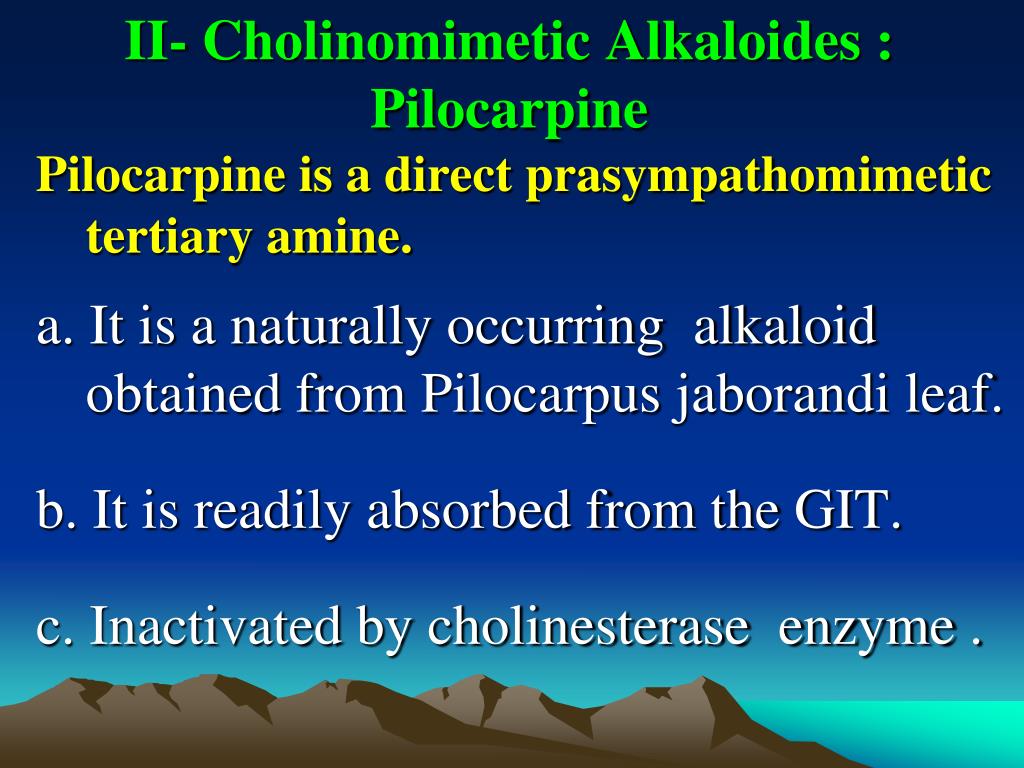 II- Cholinomimetic Alkaloides : Pilocarpine

Pilocarpine is a direct prasympathomimetic tertiary amine.

a. It is a naturally occurring alkaloid obtained from Pilocarpus jaborandi leaf.

b. It is readily absorbed from the GIT.

c. Inactivated by cholinesterase enzyme .